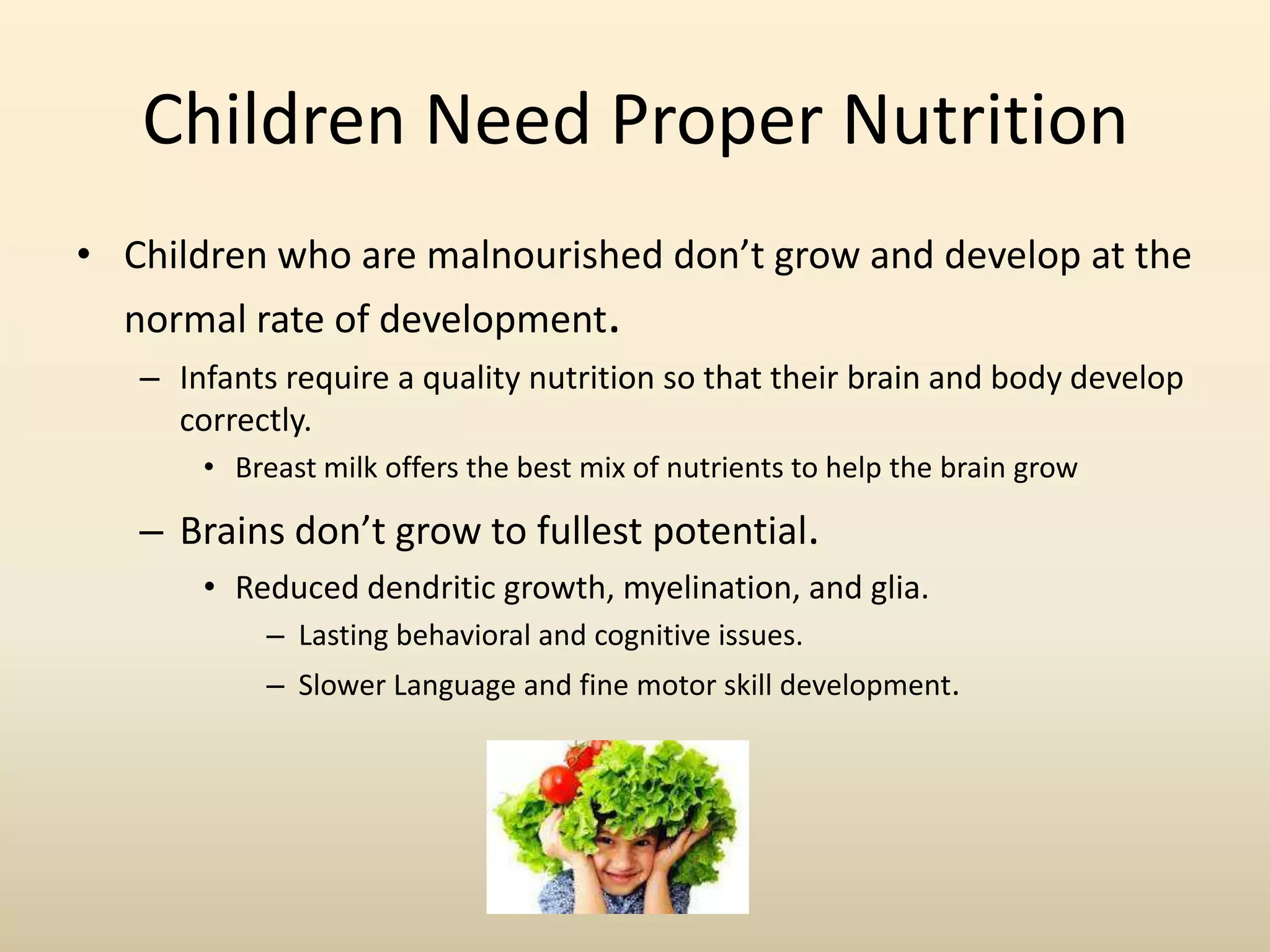 Children Need Proper Nutrition

• Children who are malnourished don’t grow and develop at the normal rate of development.

– Infants require a quality nutrition so that their brain and body develop correctly.

• Breast milk offers the best mix of nutrients to help the brain grow

– Brains don’t grow to fullest potential.

• Reduced dendritic growth, myelination, and glia.

– Lasting behavioral and cognitive issues.

– Slower Language and fine motor skill development.